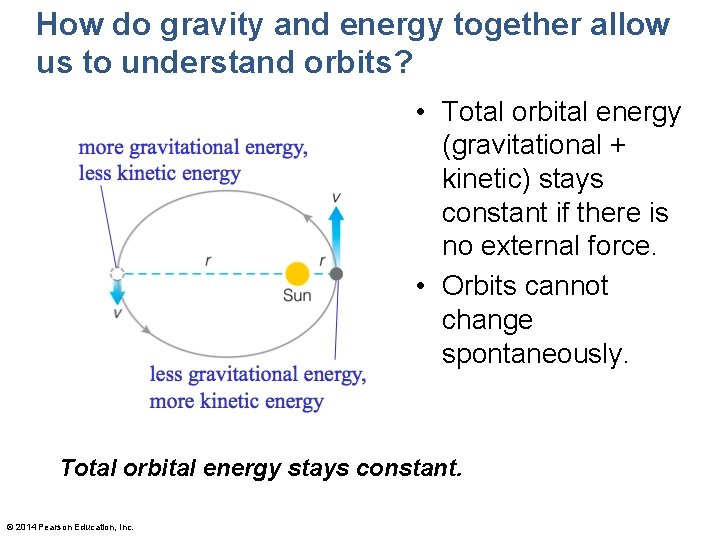 How do gravity and energy together allow us to understand orbits?

more gravitational energy, less kinetic energy

v

r

r

Sun

v

less gravitational energy, more kinetic energy

• Total orbital energy (gravitational + kinetic) stays constant if there is no external force.

• Orbits cannot change spontaneously.

Total orbital energy stays constant.

© 2014 Pearson Education, Inc.